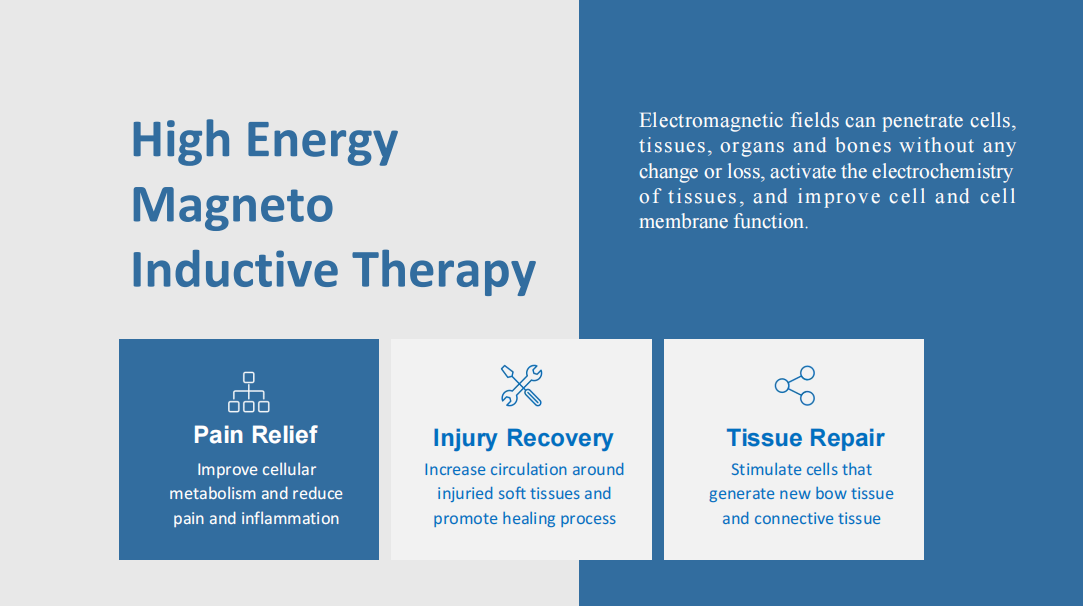 High Energy Magneto Inductive Therapy

Electromagnetic fields can penetrate cells, tissues, organs and bones without any change or loss, activate the electrochemistry of tissues, and improve cell and cell membrane function.

Pain Relief

Improve cellular metabolism and reduce pain and inflammation

Injury Recovery

Increase circulation around injuried soft tissues and promote healing process

Tissue Repair

Stimulate cells that generate new bow tissue and connective tissue